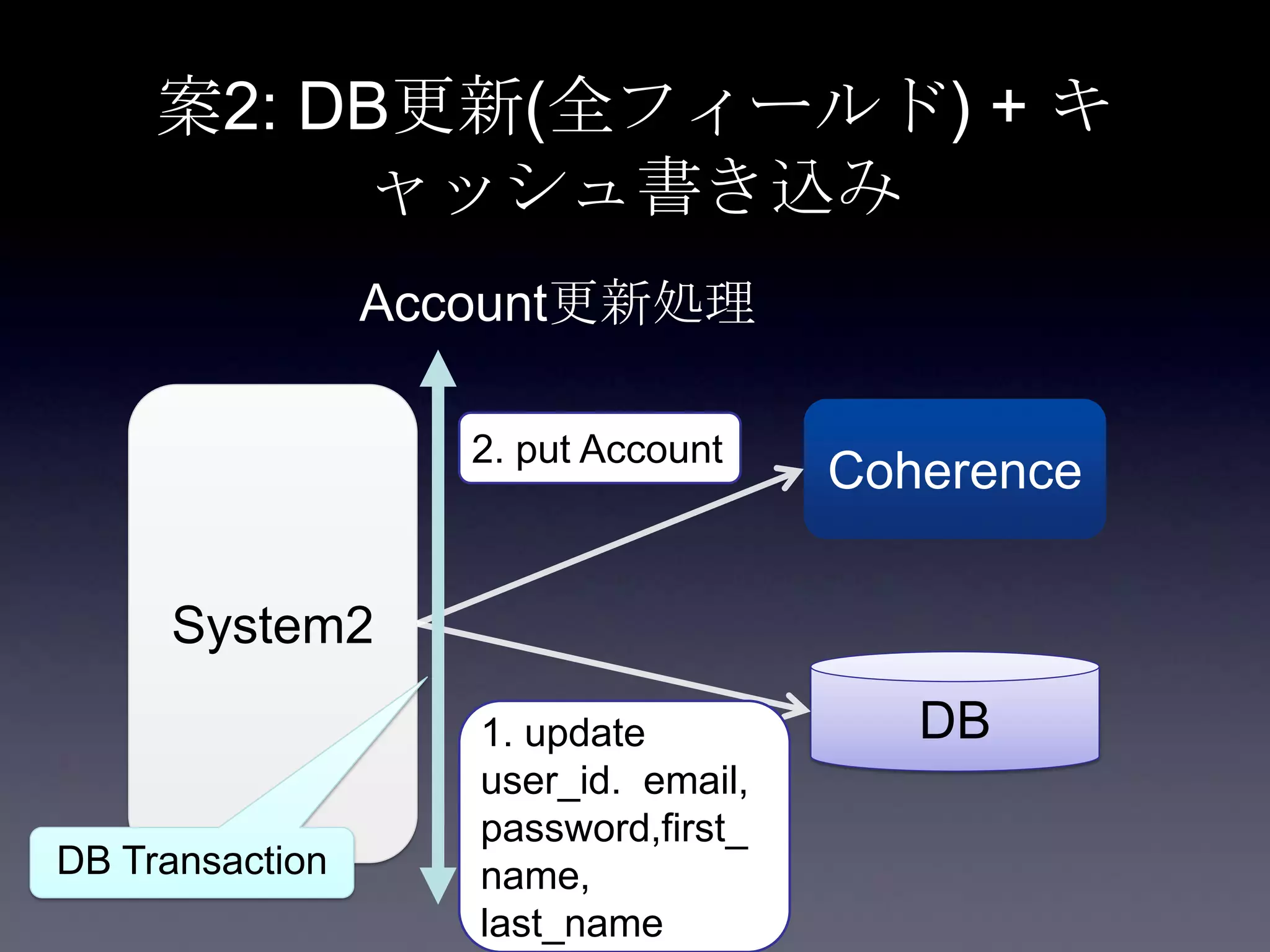 案2: DB更新(全フィールド) + キャッシュ書き込み

Account更新処理

System2

2. put Account

Coherence

DB

1. update user_id. email, password,first_name, last_name

DB Transaction